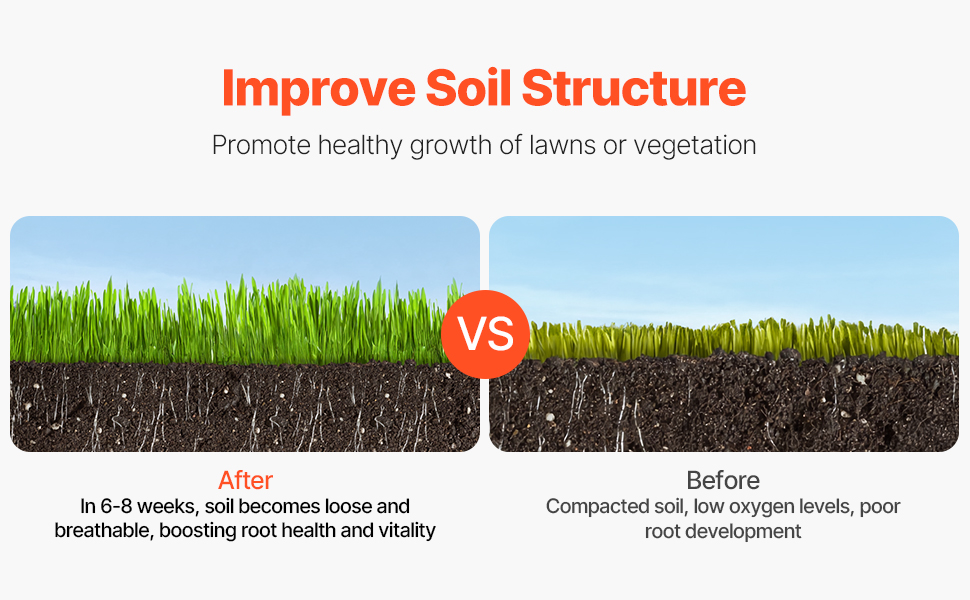 Improve Soil Structure

Promote healthy growth of lawns or vegetation

VS

After
In 6-8 weeks, soil becomes loose and breathable, boosting root health and vitality

Before
Compacted soil, low oxygen levels, poor root development